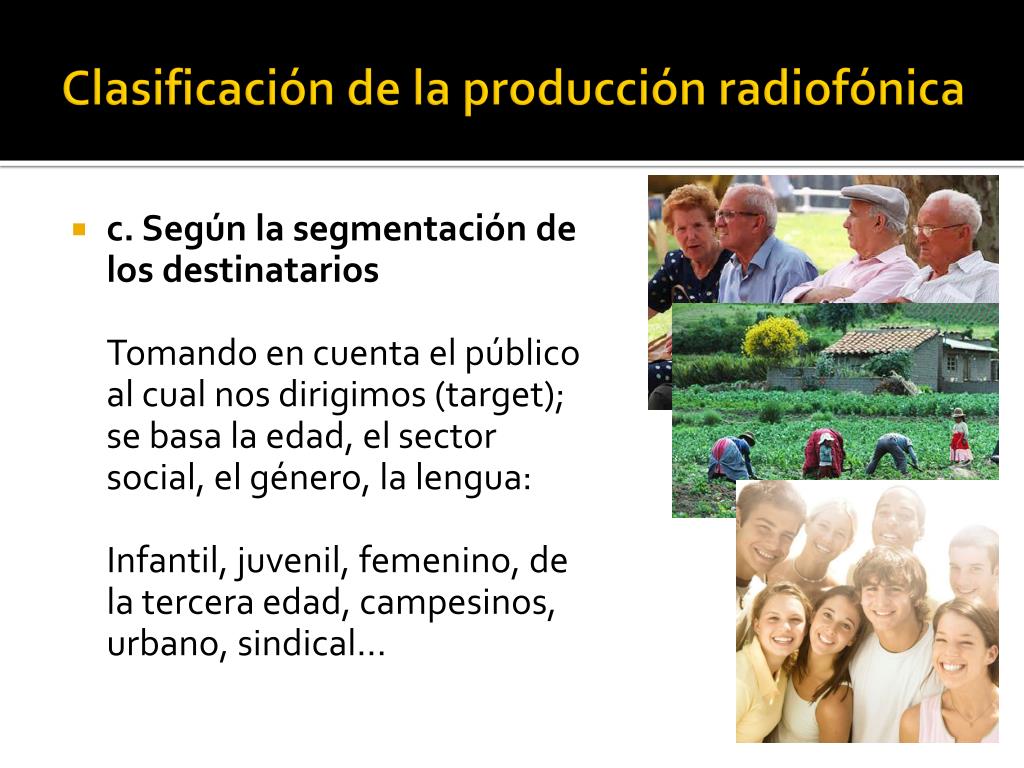 Clasificación de la producción radiofónica

c. Según la segmentación de los destinatarios

Tomando en cuenta el público al cual nos dirigimos (target); se basa la edad, el sector social, el género, la lengua:

Infantil, juvenil, femenino, de la tercera edad, campesinos, urbano, sindical…